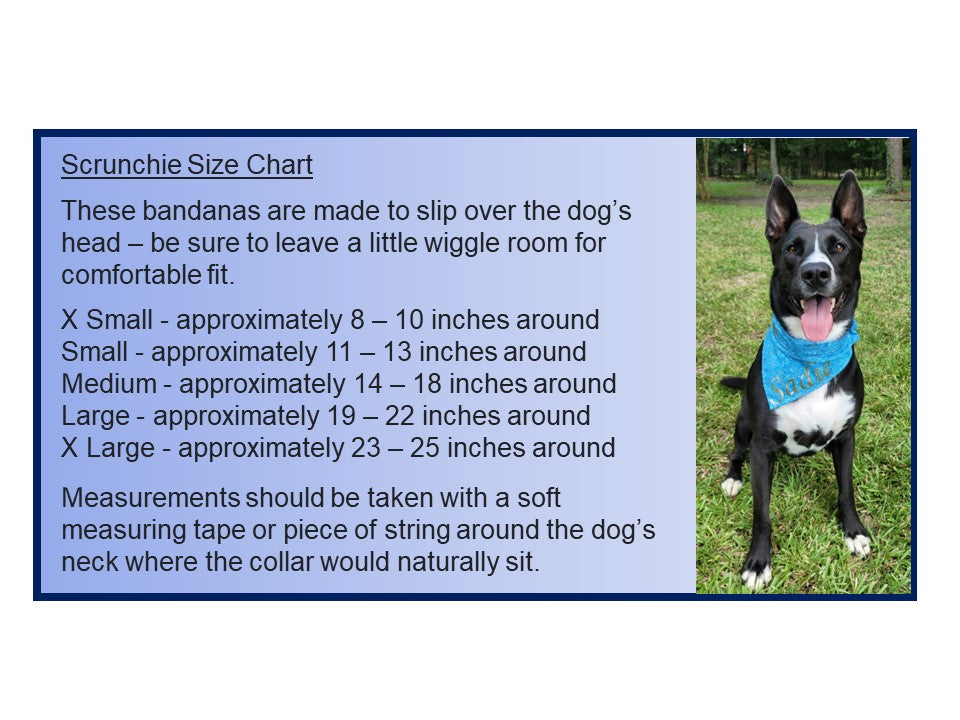 Scrunchie Size Chart

These bandanas are made to slip over the dog's head – be sure to leave a little wiggle room for comfortable fit.

X Small - approximately 8 – 10 inches around
Small - approximately 11 – 13 inches around
Medium - approximately 14 – 18 inches around
Large - approximately 19 – 22 inches around
X Large - approximately 23 – 25 inches around

Measurements should be taken with a soft measuring tape or piece of string around the dog's neck where the collar would naturally sit.

Sadie